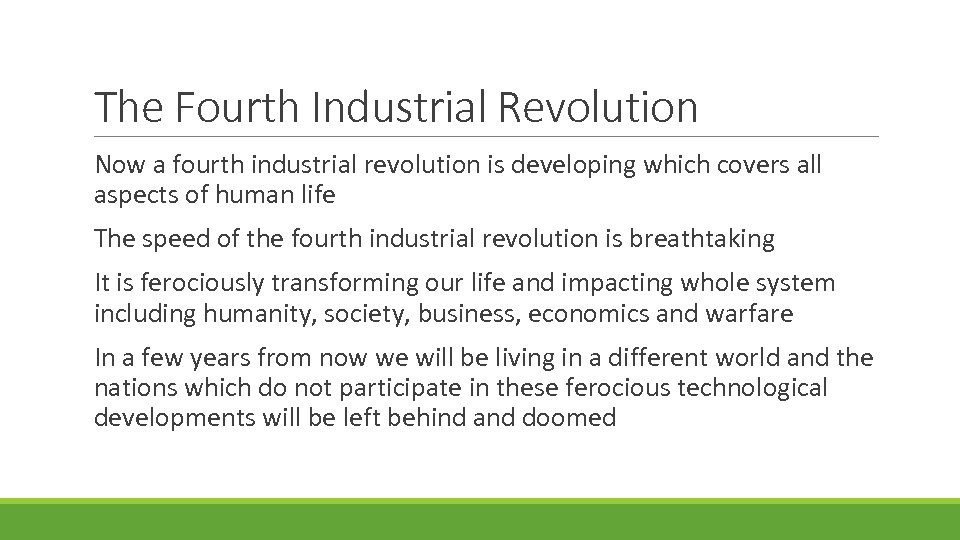 The Fourth Industrial Revolution

Now a fourth industrial revolution is developing which covers all aspects of human life

The speed of the fourth industrial revolution is breathtaking

It is ferociously transforming our life and impacting whole system including humanity, society, business, economics and warfare

In a few years from now we will be living in a different world and the nations which do not participate in these ferocious technological developments will be left behind and doomed